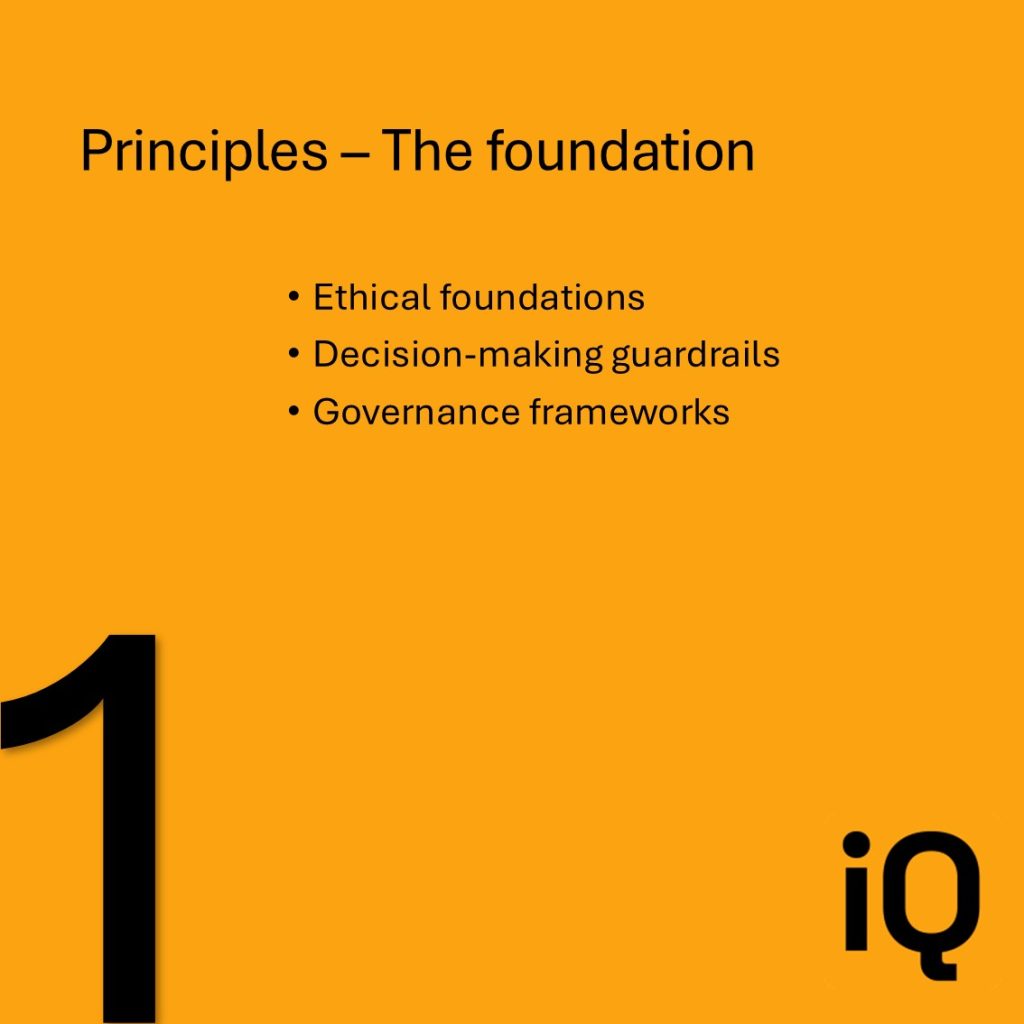 Principles – The foundation

• Ethical foundations
• Decision-making guardrails
• Governance frameworks

1

iQ